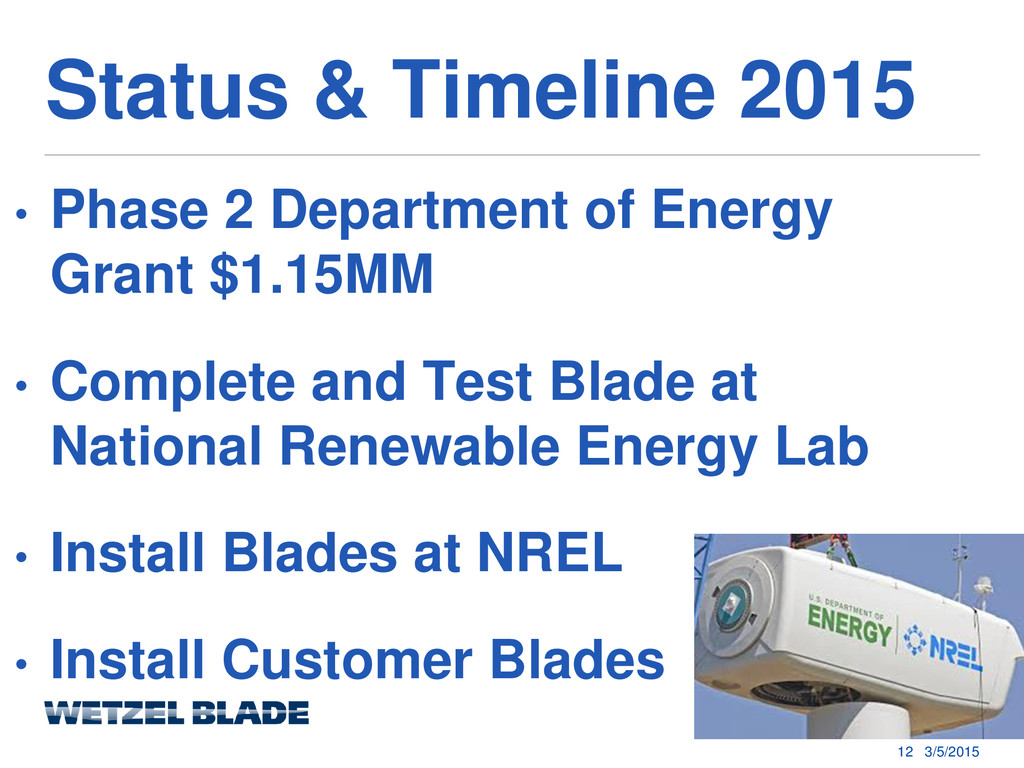 Status & Timeline 2015

• Phase 2 Department of Energy Grant $1.15MM

• Complete and Test Blade at National Renewable Energy Lab

• Install Blades at NREL

• Install Customer Blades

U.S. DEPARTMENT OF ENERGY NREL

WETZEL BLADE

12 3/5/2015